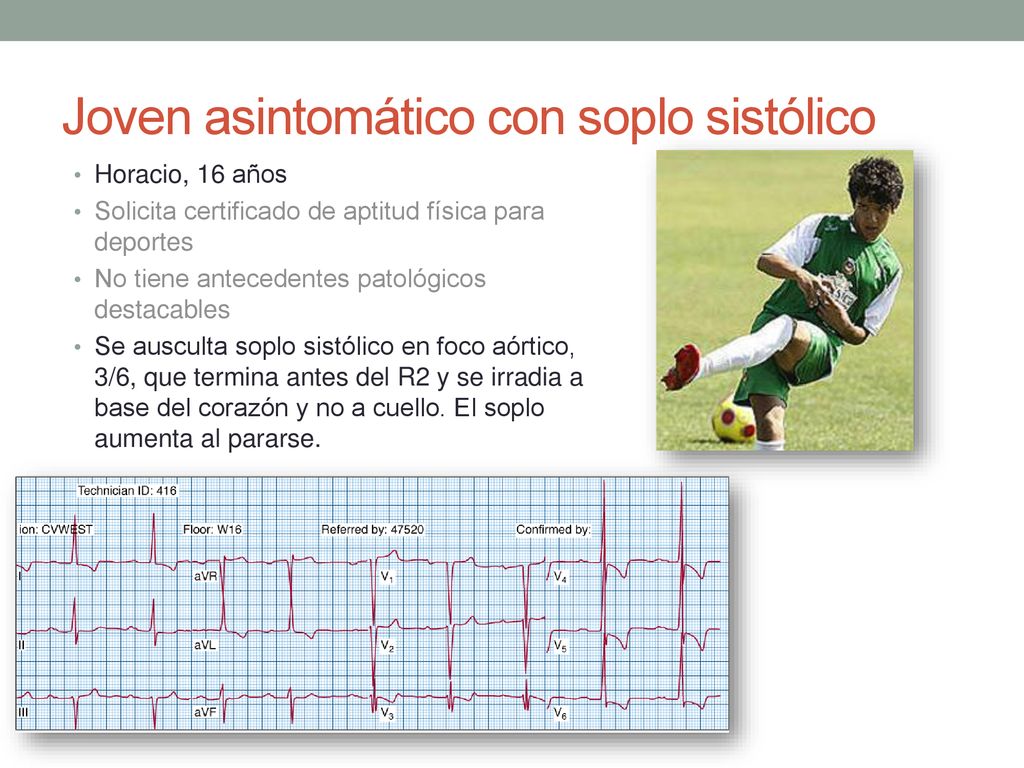 Joven asintomático con soplo sistólico

• Horacio, 16 años
• Solicita certificado de aptitud física para deportes
• No tiene antecedentes patológicos destacables
• Se ausculta soplo sistólico en foco aórtico, 3/6, que termina antes del R2 y se irradia a base del corazón y no a cuello. El soplo aumenta al pararse.

Technician ID: 416
ion: CVWEST
Floor: W16
Referred by: 47520
Confirmed by:
I
aVR
$V_1$
$V_4$
II
aVL
$V_2$
$V_5$
III
aVF
$V_3$
$V_6$